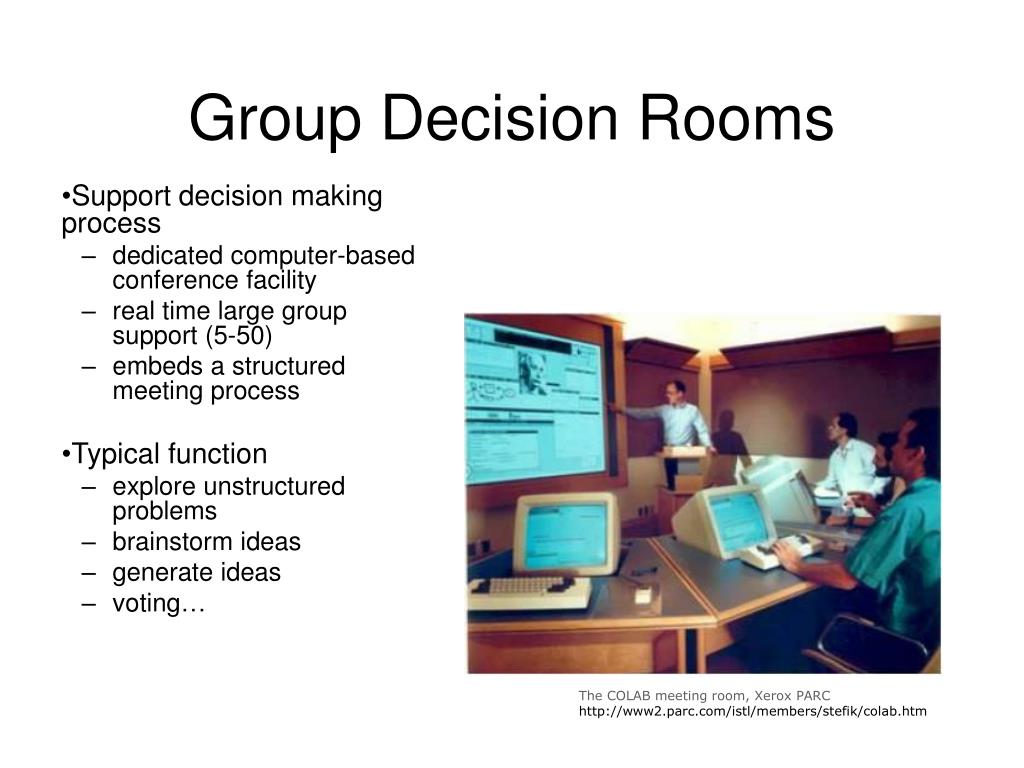 Group Decision Rooms

•Support decision making process
– dedicated computer-based conference facility
– real time large group support (5-50)
– embeds a structured meeting process

•Typical function
– explore unstructured problems
– brainstorm ideas
– generate ideas
– voting…

The COLAB meeting room, Xerox PARC
http://www2.parc.com/istl/members/stefik/colab.htm